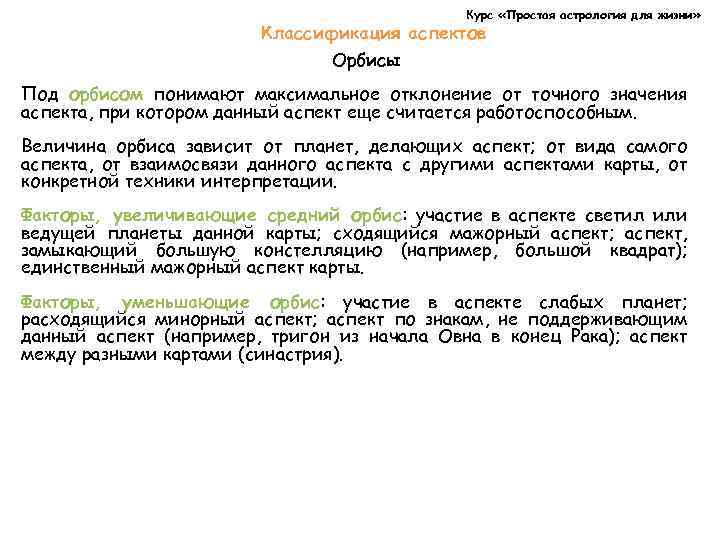 Курс «Простая астрология для жизни»

Классификация аспектов

Орбисы

Под орбисом понимают максимальное отклонение от точного значения аспекта, при котором данный аспект еще считается работоспособным.

Величина орбиса зависит от планет, делающих аспект; от вида самого аспекта, от взаимосвязи данного аспекта с другими аспектами карты, от конкретной техники интерпретации.

Факторы, увеличивающие средний орбис: участие в аспекте светил или ведущей планеты данной карты; сходящийся мажорный аспект; аспект, замыкающий большую констелляцию (например, большой квадрат); единственный мажорный аспект карты.

Факторы, уменьшающие орбис: участие в аспекте слабых планет; расходящийся минорный аспект; аспект по знакам, не поддерживающим данный аспект (например, тригон из начала Овна в конец Рака); аспект между разными картами (синастрия).